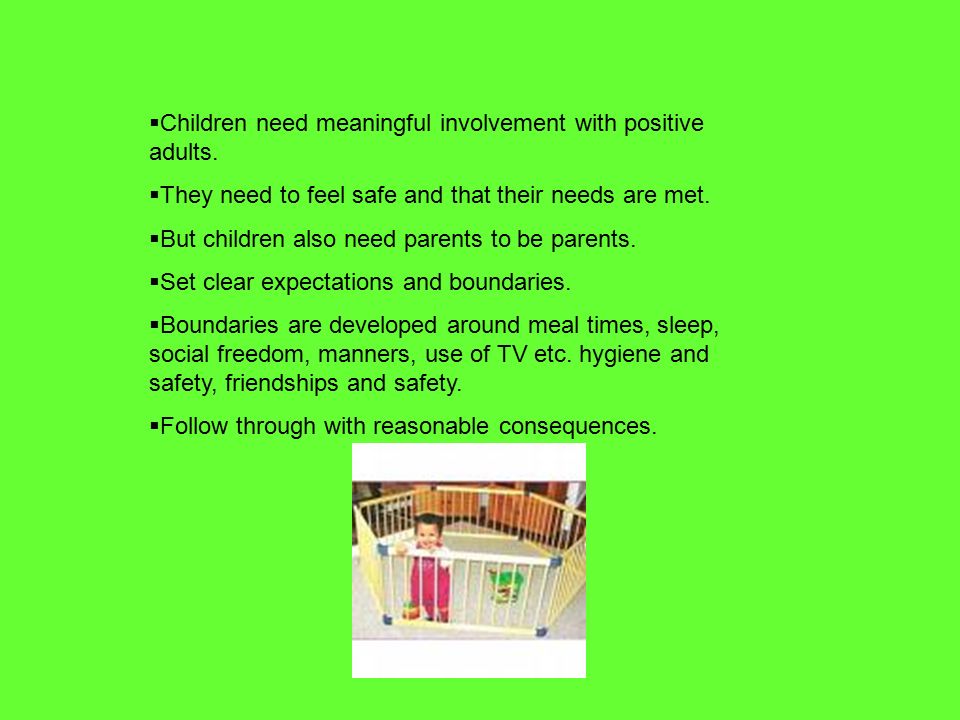 ▪Children need meaningful involvement with positive adults.

▪They need to feel safe and that their needs are met.

▪But children also need parents to be parents.

▪Set clear expectations and boundaries.

▪Boundaries are developed around meal times, sleep, social freedom, manners, use of TV etc. hygiene and safety, friendships and safety.

▪Follow through with reasonable consequences.